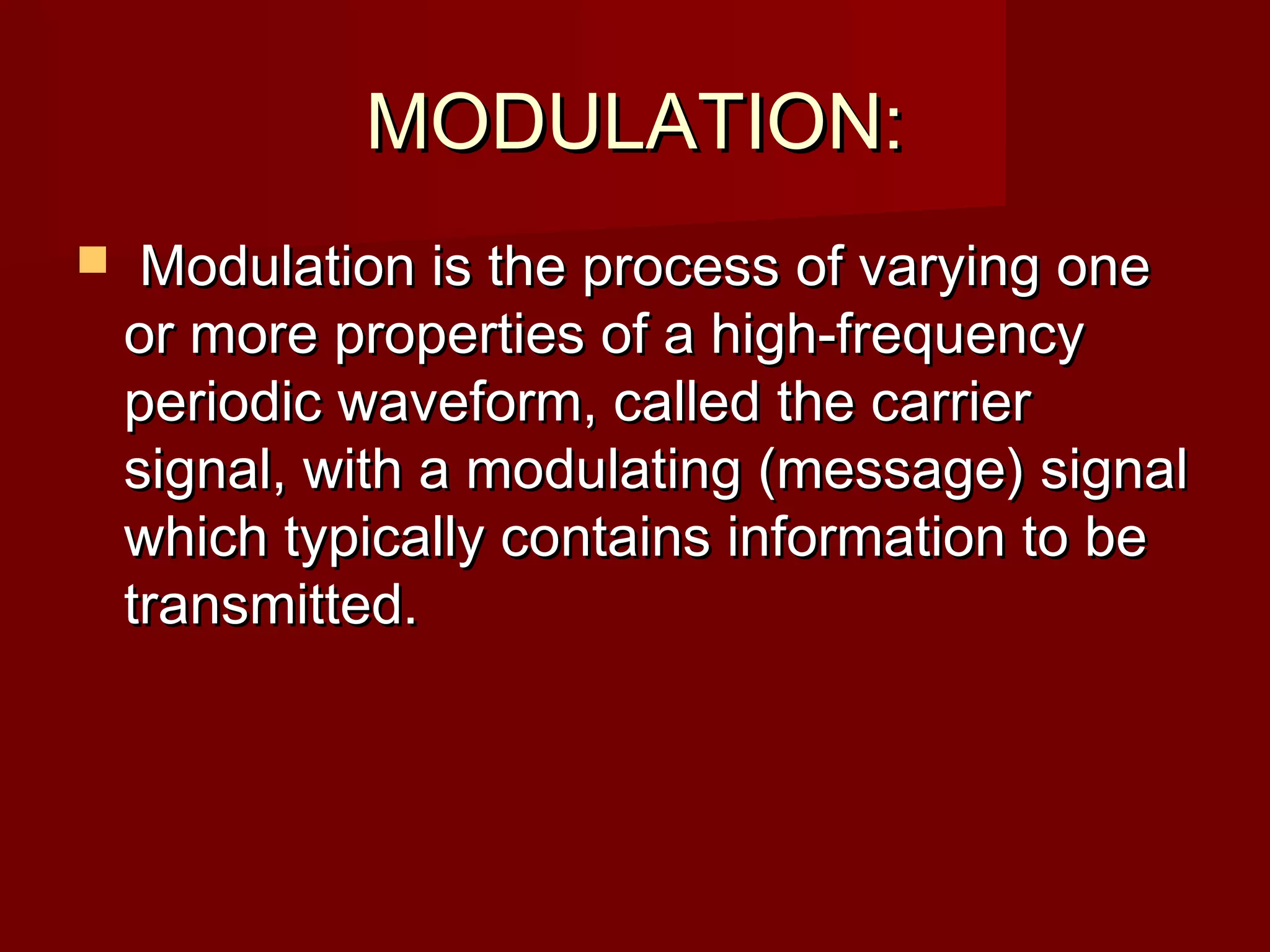 MODULATION:

Modulation is the process of varying one or more properties of a high-frequency periodic waveform, called the carrier signal, with a modulating (message) signal which typically contains information to be transmitted.